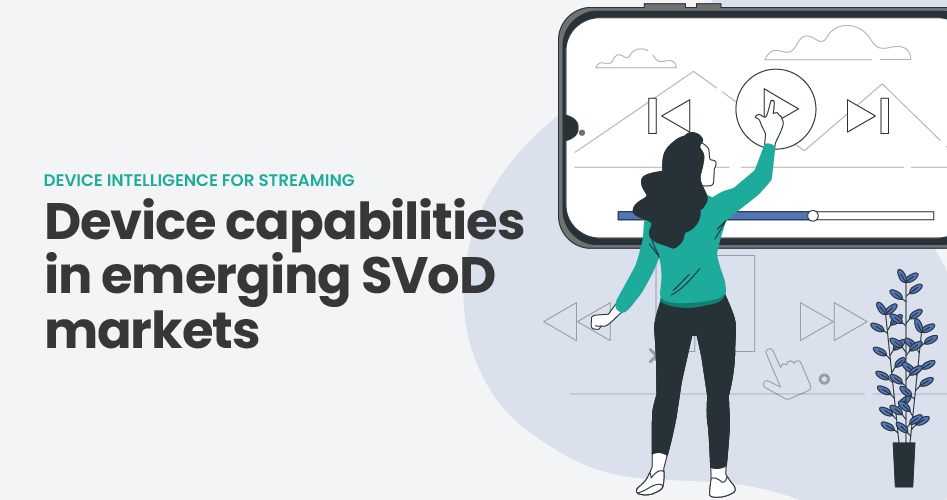 DEVICE INTELLIGENCE FOR STREAMING

Device capabilities in emerging SVoD markets